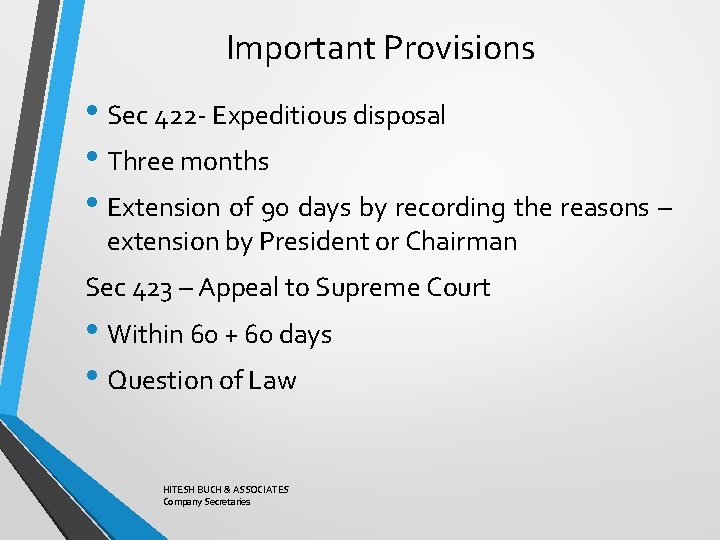 Important Provisions

• Sec 422- Expeditious disposal
• Three months
• Extension of 90 days by recording the reasons – extension by President or Chairman

Sec 423 – Appeal to Supreme Court
• Within 60 + 60 days
• Question of Law

HITESH BUCH & ASSOCIATES
Company Secretaries